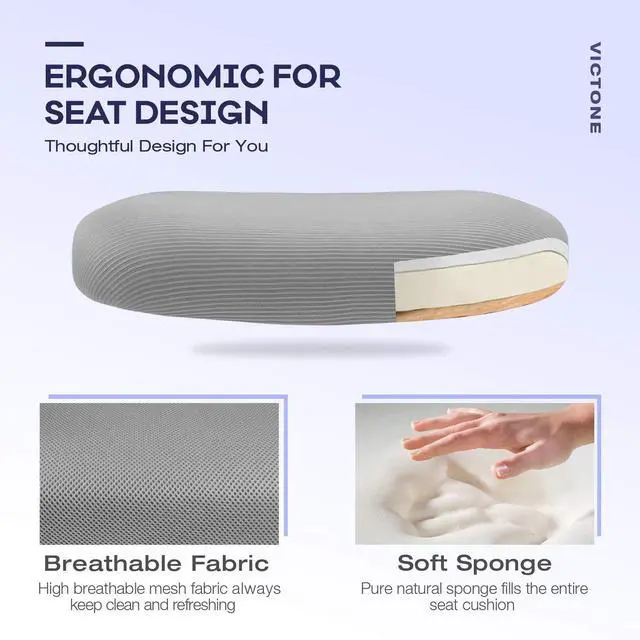 ERGONOMIC FOR SEAT DESIGN

Thoughtful Design For You

VICTONE

Breathable Fabric

High breathable mesh fabric always keep clean and refreshing

Soft Sponge

Pure natural sponge fills the entire seat cushion